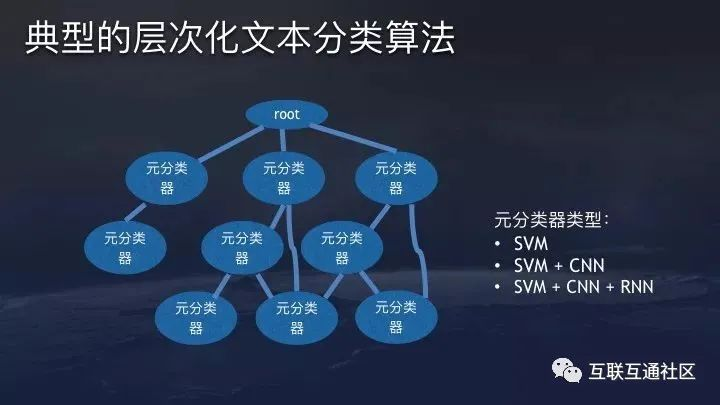 典型的层次化文本分类算法

root

元分类器

元分类器

元分类器

元分类器

元分类器

元分类器

元分类器

元分类器

元分类器

元分类器类型：
• SVM
• SVM + CNN
• SVM + CNN + RNN

互联互通社区